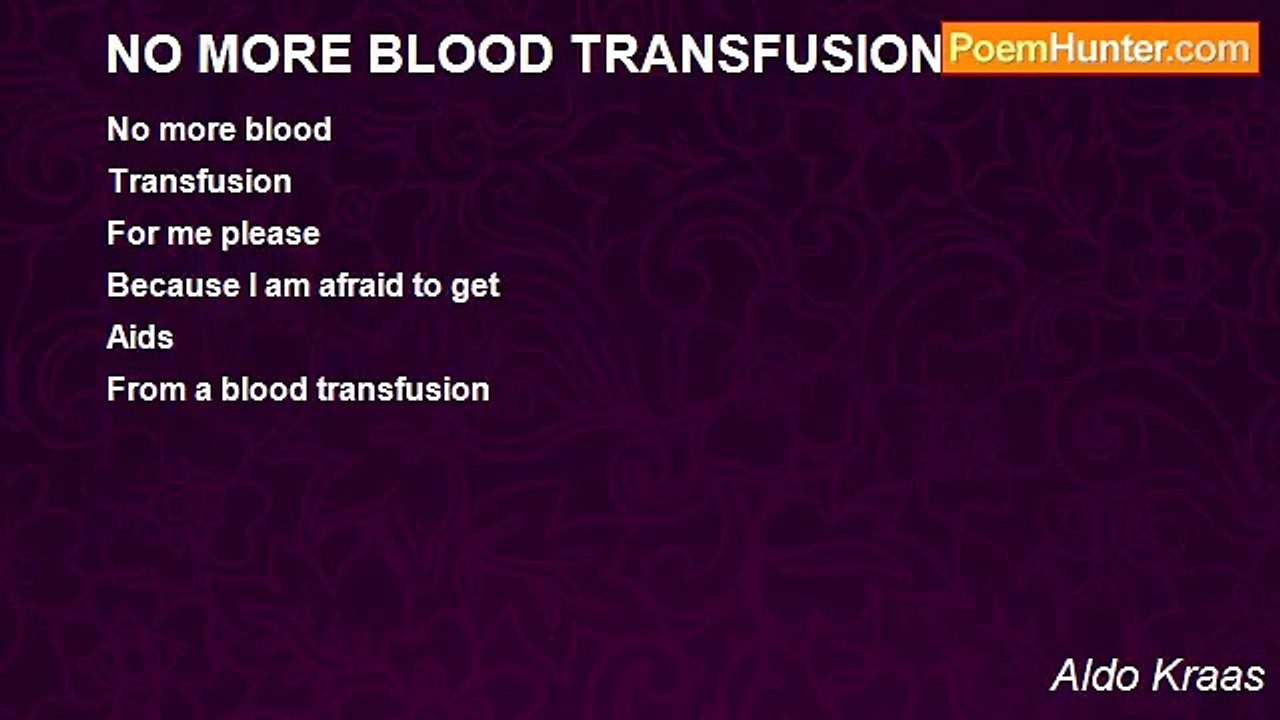 NO MORE BLOOD TRANSFUSION

PoemHunter.com

No more blood
Transfusion
For me please
Because I am afraid to get
Aids
From a blood transfusion

Aldo Kraas